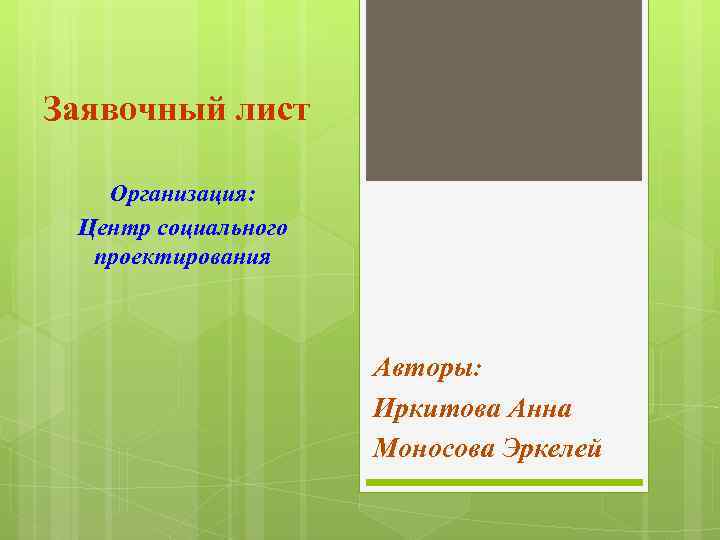 Заявочный лист

Организация:
Центр социального проектирования

Авторы:
Иркитова Анна
Моносова Эркелей